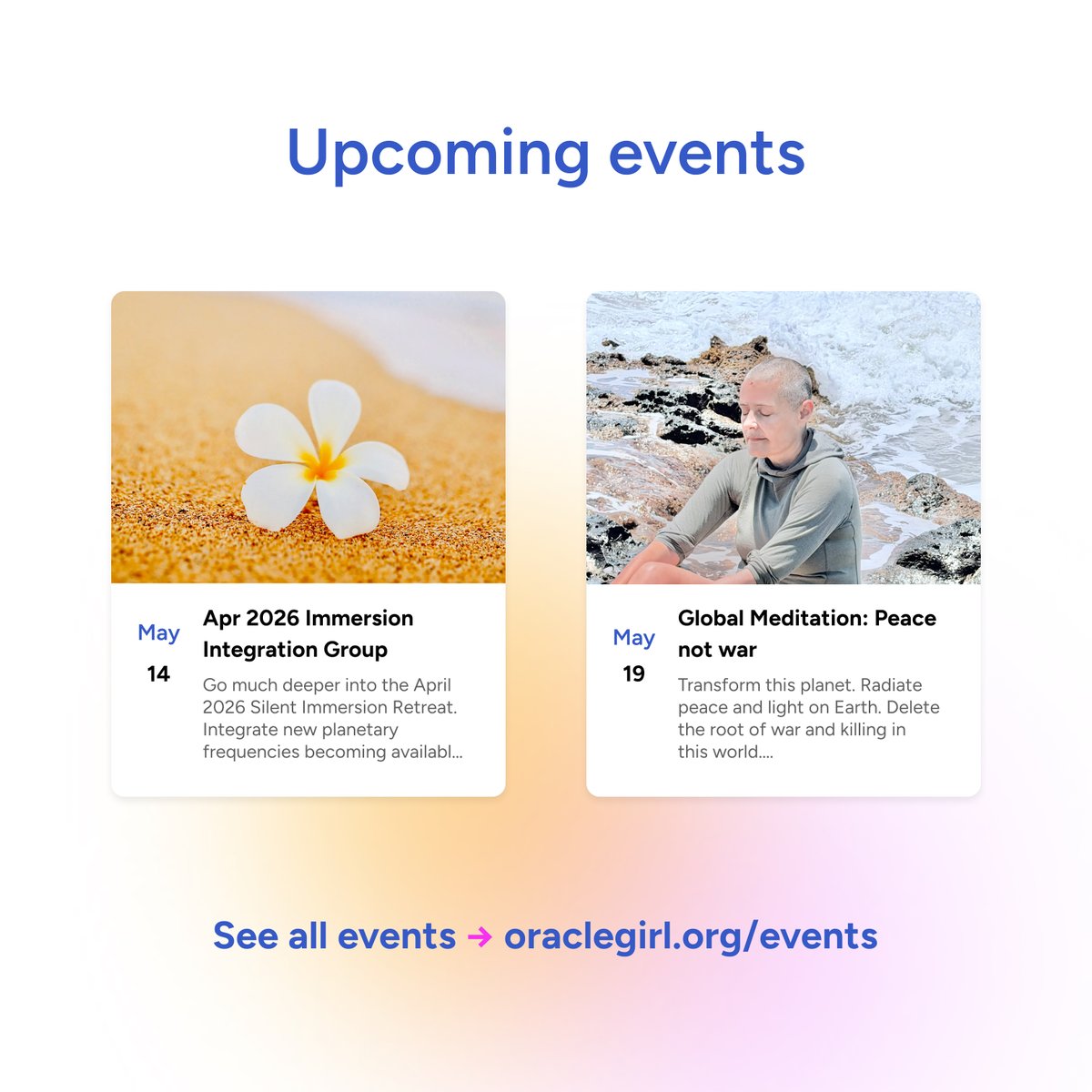 Upcoming events

May
14

Apr 2026 Immersion Integration Group

Go much deeper into the April 2026 Silent Immersion Retreat. Integrate new planetary frequencies becoming availabl...

May
19

Global Meditation: Peace not war

Transform this planet. Radiate peace and light on Earth. Delete the root of war and killing in this world....

See all events → oraclegirl.org/events